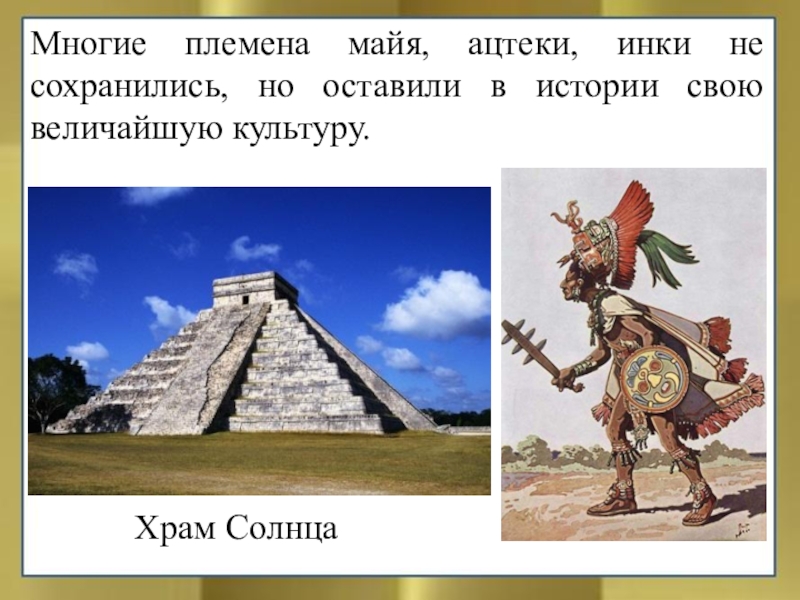 Многие племена майя, ацтеки, инки не сохранились, но оставили в истории свою величайшую культуру.

Храм Солнца